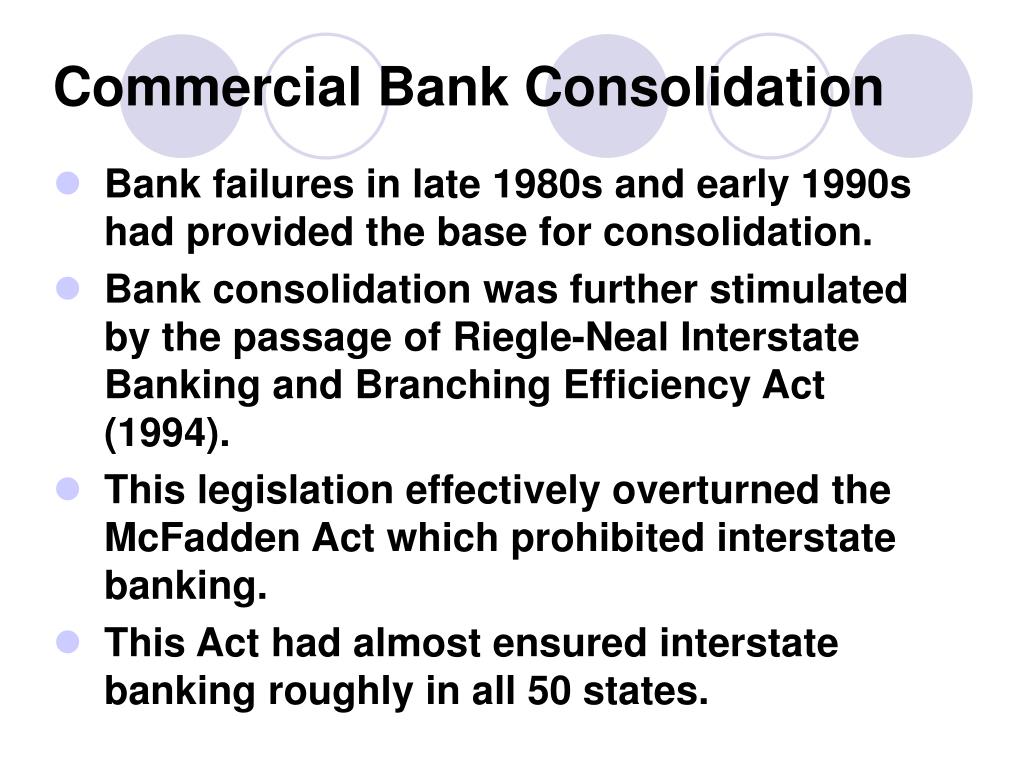 Commercial Bank Consolidation

- Bank failures in late 1980s and early 1990s had provided the base for consolidation.
- Bank consolidation was further stimulated by the passage of Riegle-Neal Interstate Banking and Branching Efficiency Act (1994).
- This legislation effectively overturned the McFadden Act which prohibited interstate banking.
- This Act had almost ensured interstate banking roughly in all 50 states.